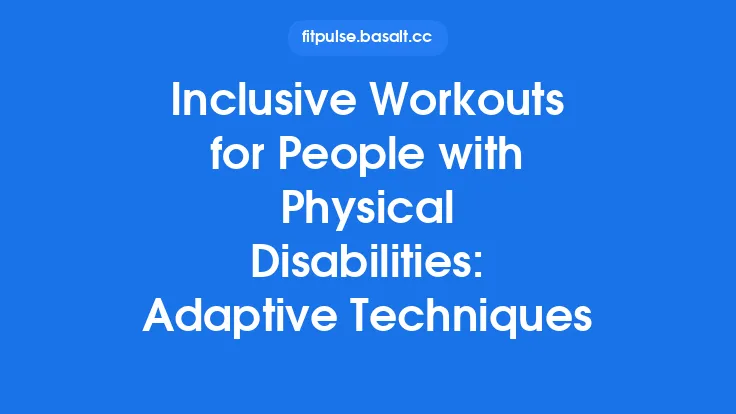 fitpulse.basalt.cc

Inclusive Workouts for People with Physical Disabilities: Adaptive Techniques